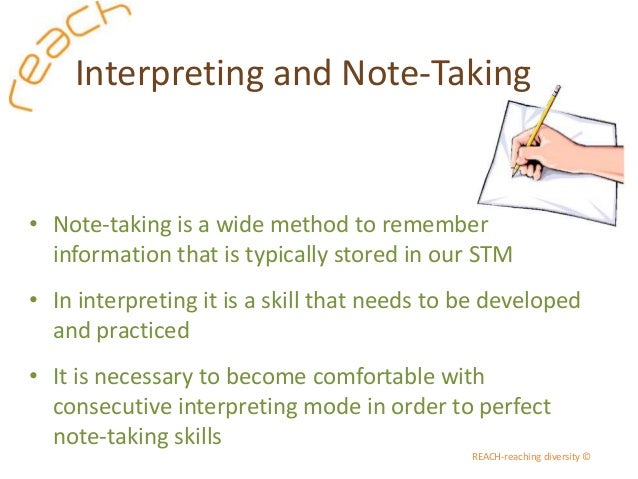 reach

Interpreting and Note-Taking

• Note-taking is a wide method to remember information that is typically stored in our STM

• In interpreting it is a skill that needs to be developed and practiced

• It is necessary to become comfortable with consecutive interpreting mode in order to perfect note-taking skills

REACH-reaching diversity ©